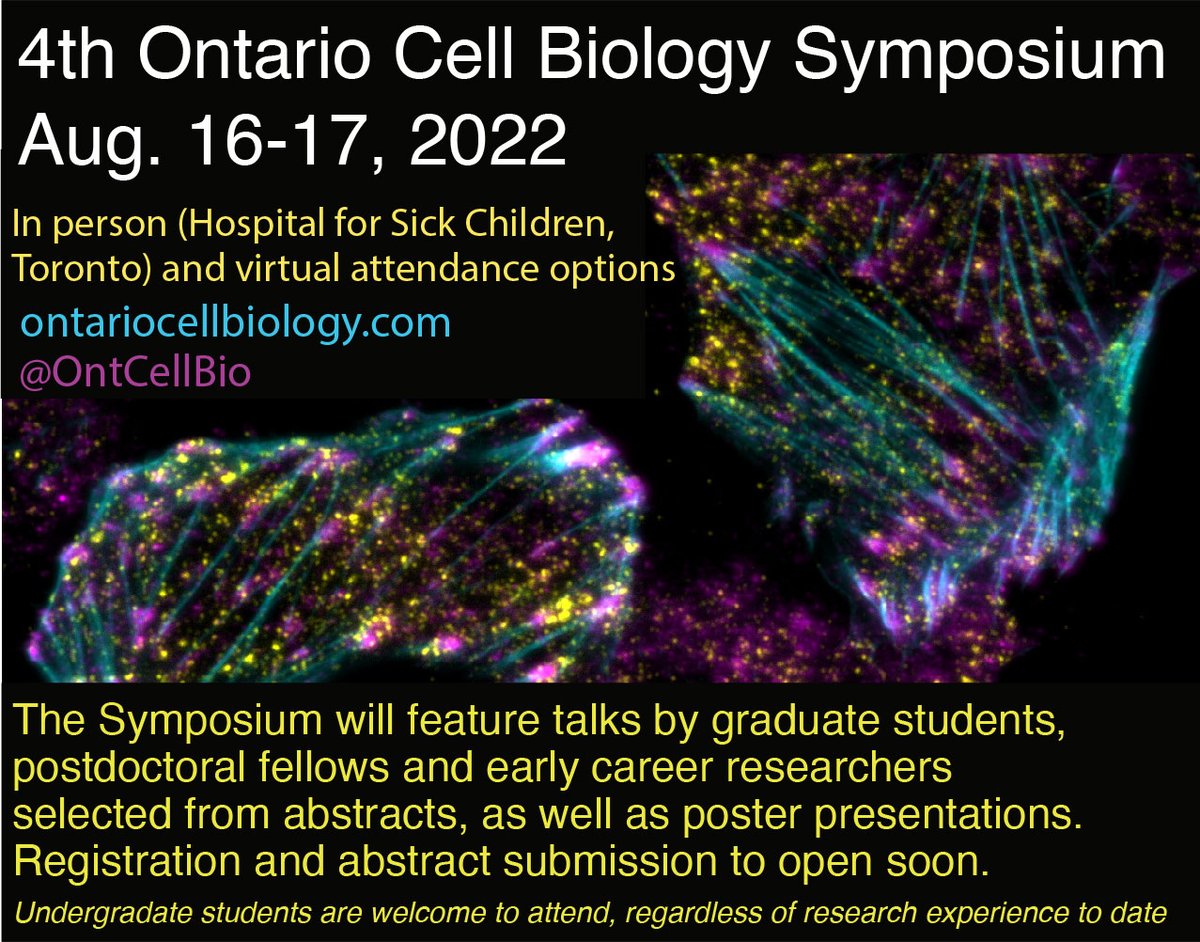 4th Ontario Cell Biology Symposium
Aug. 16-17, 2022

In person (Hospital for Sick Children, Toronto) and virtual attendance options
ontariocellbiology.com
@OntCellBio

The Symposium will feature talks by graduate students, postdoctoral fellows and early career researchers selected from abstracts, as well as poster presentations. Registration and abstract submission to open soon.

Undergradate students are welcome to attend, regardless of research experience to date